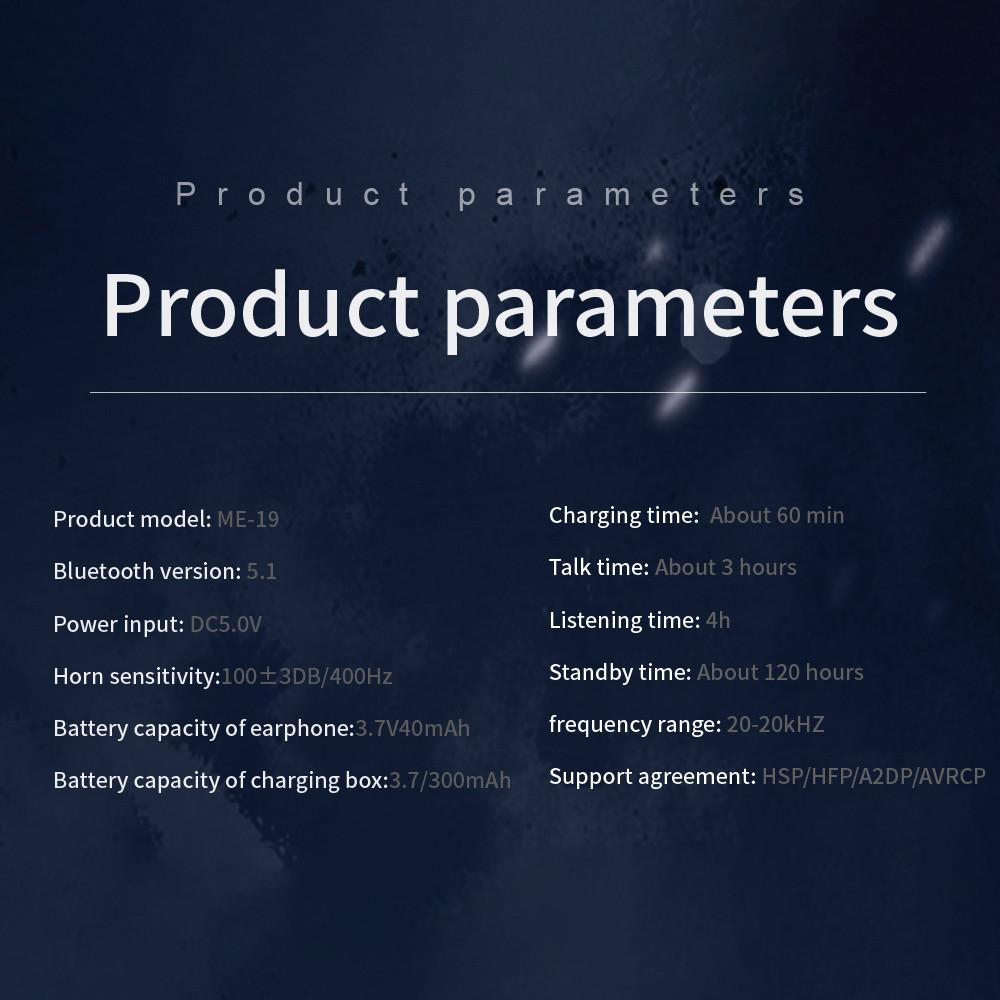 Product parameters

Product parameters

Product model: ME-19

Bluetooth version: 5.1

Power input: DC5.0V

Horn sensitivity:100±3DB/400Hz

Battery capacity of earphone:3.7V40mAh

Battery capacity of charging box:3.7/300mAh

Charging time: About 60 min

Talk time: About 3 hours

Listening time: 4h

Standby time: About 120 hours

frequency range: 20-20kHZ

Support agreement: HSP/HFP/A2DP/AVRCP